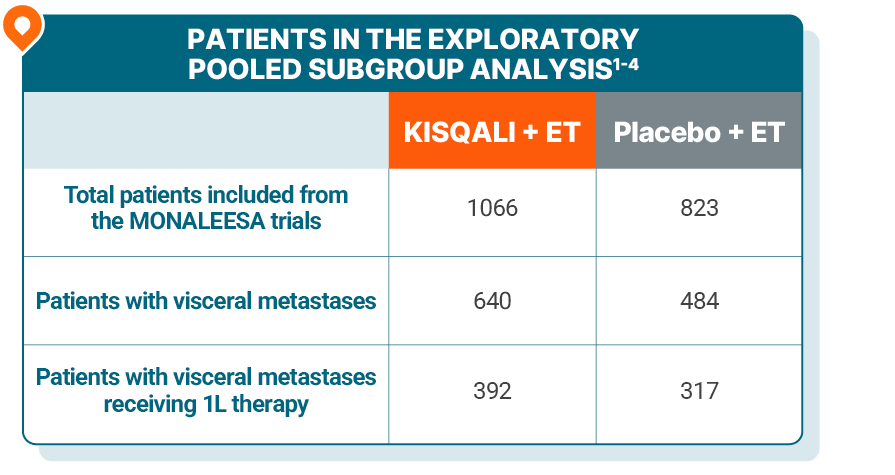 PATIENTS IN THE EXPLORATORY POOLED SUBGROUP ANALYSIS$^{1-4}$

| | KISQALI + ET | Placebo + ET |
|---|---|---|
| Total patients included from the MONALEESA trials | 1066 | 823 |
| Patients with visceral metastases | 640 | 484 |
| Patients with visceral metastases receiving 1L therapy | 392 | 317 |